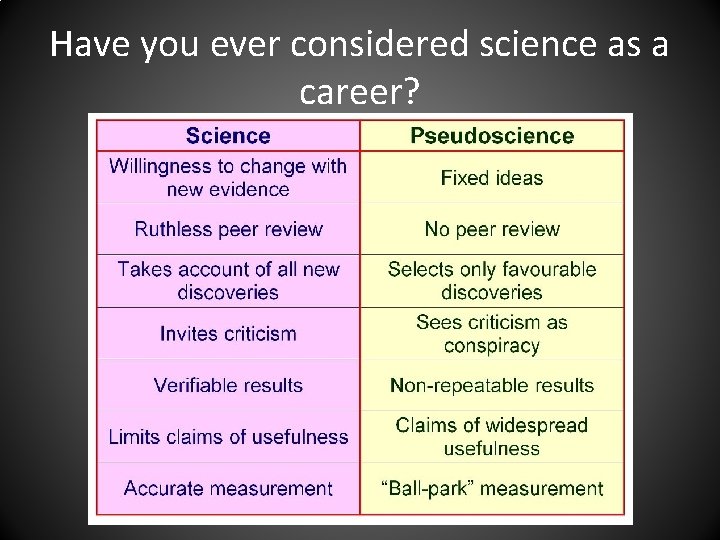 Have you ever considered science as a career?

| Science | Pseudoscience |
|---|---|
| Willingness to change with new evidence | Fixed ideas |
| Ruthless peer review | No peer review |
| Takes account of all new discoveries | Selects only favourable discoveries |
| Invites criticism | Sees criticism as conspiracy |
| Verifiable results | Non-repeatable results |
| Limits claims of usefulness | Claims of widespread usefulness |
| Accurate measurement | “Ball-park” measurement |